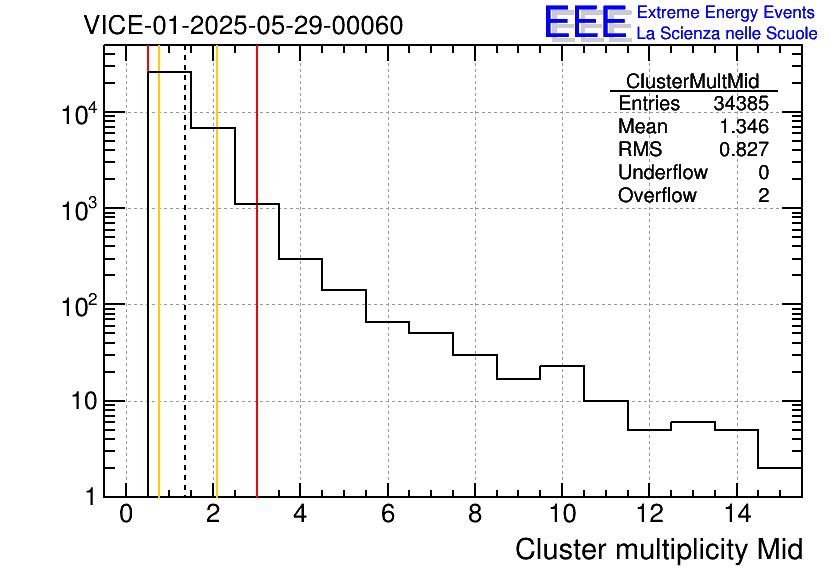 VICE-01-2025-05-29-00060

EEE Extreme Energy Events
La Scienza nelle Scuole

| ClusterMultMid | |
|---|---|
| Entries | 34385 |
| Mean | 1.346 |
| RMS | 0.827 |
| Underflow | 0 |
| Overflow | 2 |

$10^4$
$10^3$
$10^2$
10
1

0 2 4 6 8 10 12 14

Cluster multiplicity Mid